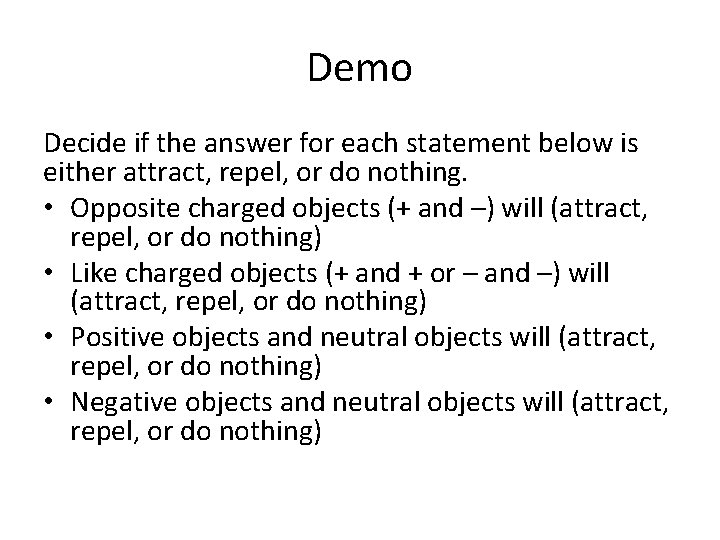 Demo

Decide if the answer for each statement below is either attract, repel, or do nothing.

• Opposite charged objects (+ and –) will (attract, repel, or do nothing)
• Like charged objects (+ and + or – and –) will (attract, repel, or do nothing)
• Positive objects and neutral objects will (attract, repel, or do nothing)
• Negative objects and neutral objects will (attract, repel, or do nothing)